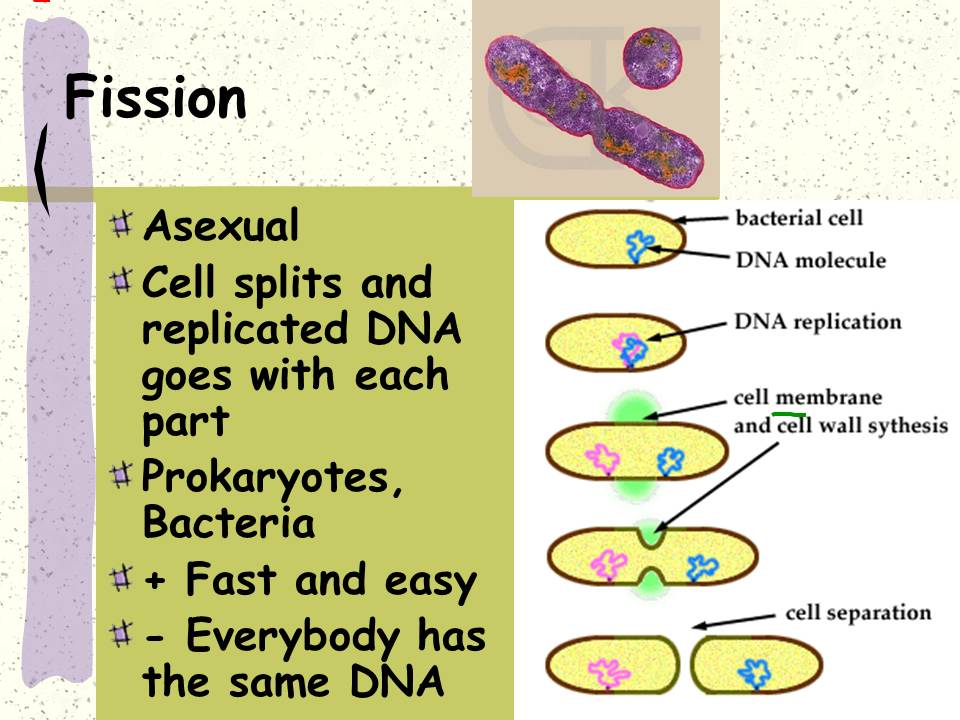 Fission

Asexual

Cell splits and replicated DNA goes with each part

Prokaryotes, Bacteria

+ Fast and easy

- Everybody has the same DNA

bacterial cell
DNA molecule
DNA replication
cell membrane and cell wall sythesis
cell separation